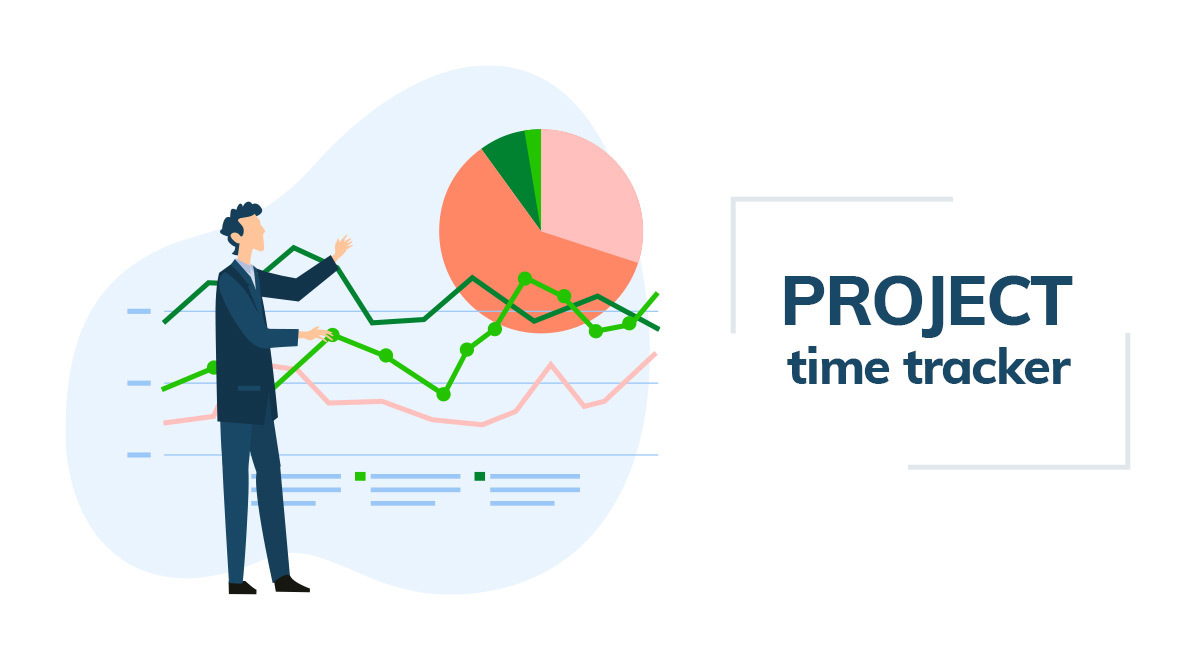 PROJECT
time tracker